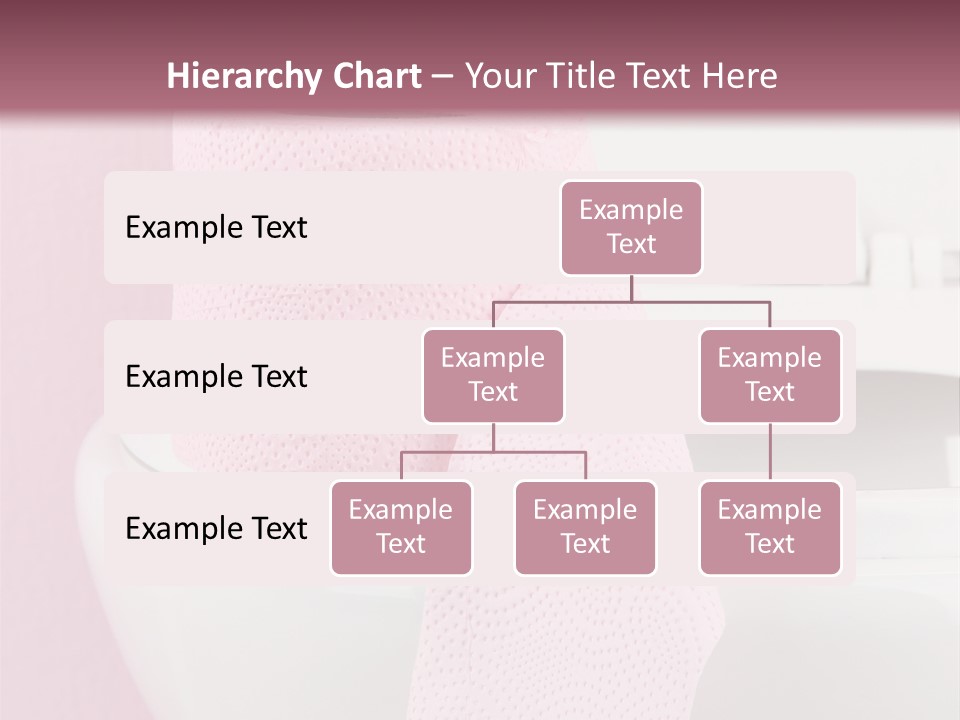 Hierarchy Chart – Your Title Text Here

Example Text

Example Text

Example Text

Example Text

Example Text

Example Text

Example Text

Example Text

Example Text